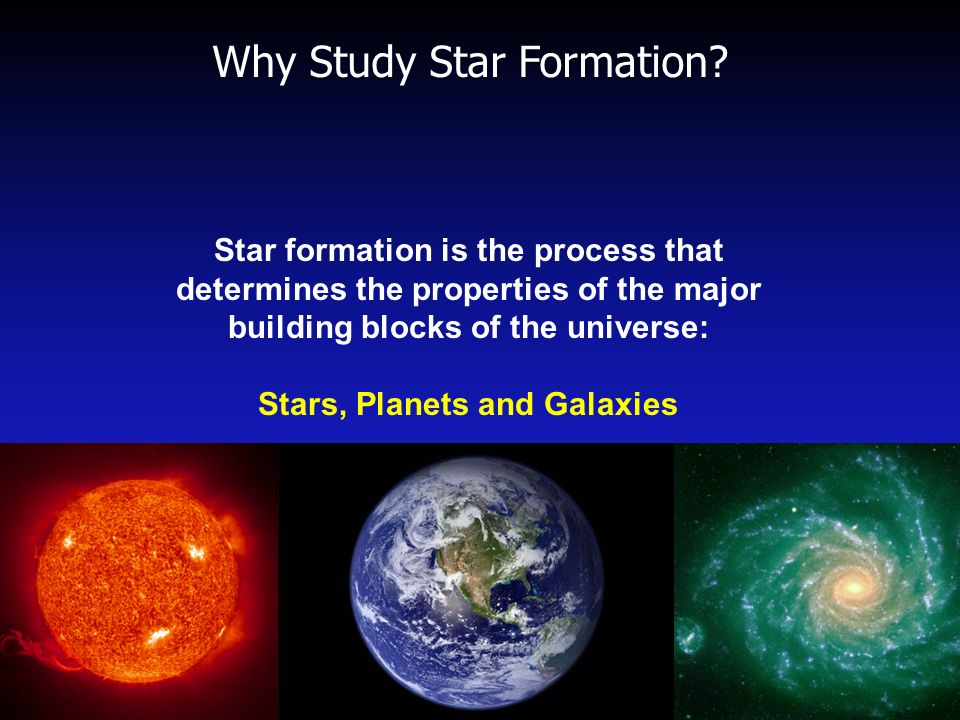 Why Study Star Formation?

Star formation is the process that determines the properties of the major building blocks of the universe:

Stars, Planets and Galaxies